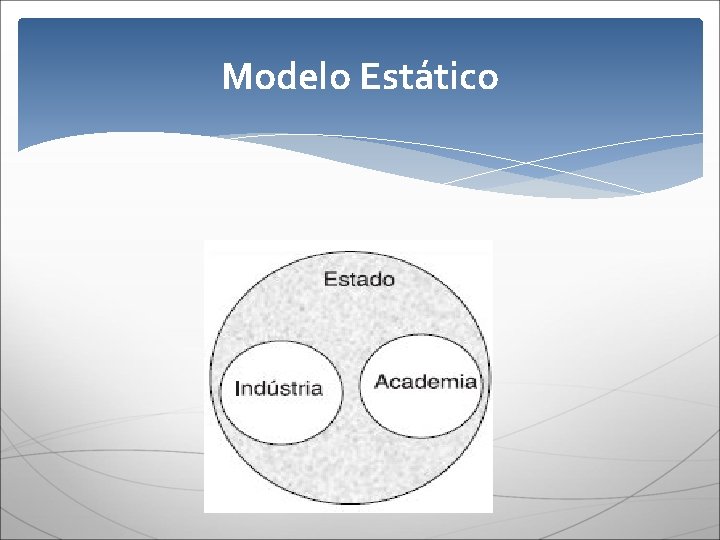 Modelo Estático

Estado

Indústria

Academia